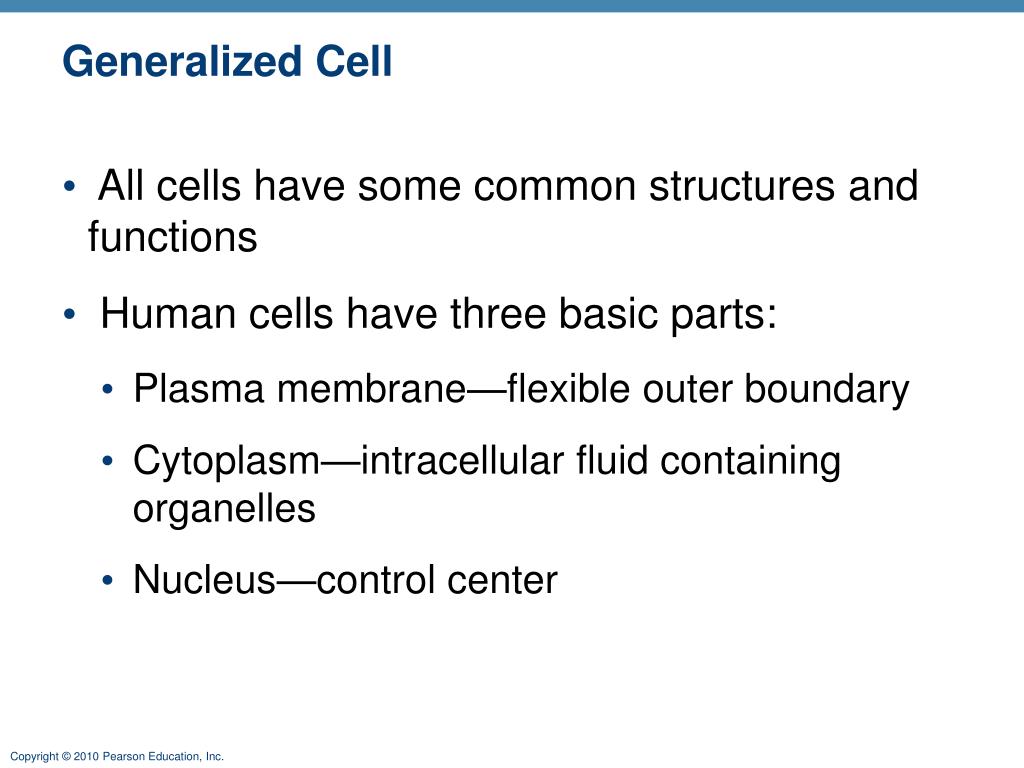 Generalized Cell

• All cells have some common structures and functions

• Human cells have three basic parts:

• Plasma membrane—flexible outer boundary

• Cytoplasm—intracellular fluid containing organelles

• Nucleus—control center

Copyright © 2010 Pearson Education, Inc.